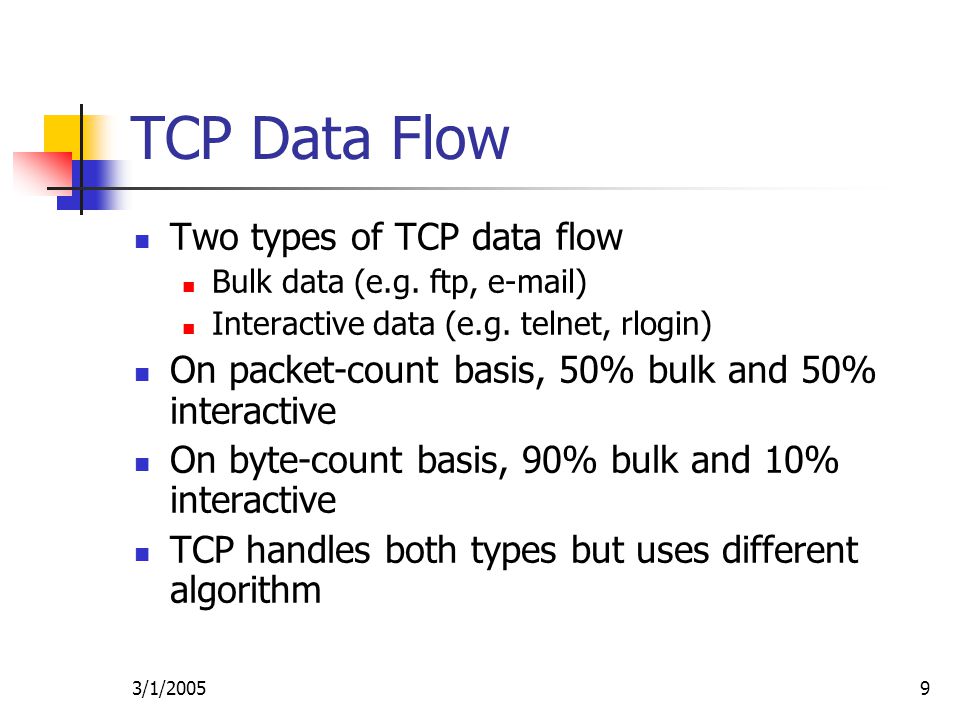 TCP Data Flow

- Two types of TCP data flow
  - Bulk data (e.g. ftp, e-mail)
  - Interactive data (e.g. telnet, rlogin)
- On packet-count basis, 50% bulk and 50% interactive
- On byte-count basis, 90% bulk and 10% interactive
- TCP handles both types but uses different algorithm

3/1/2005

9